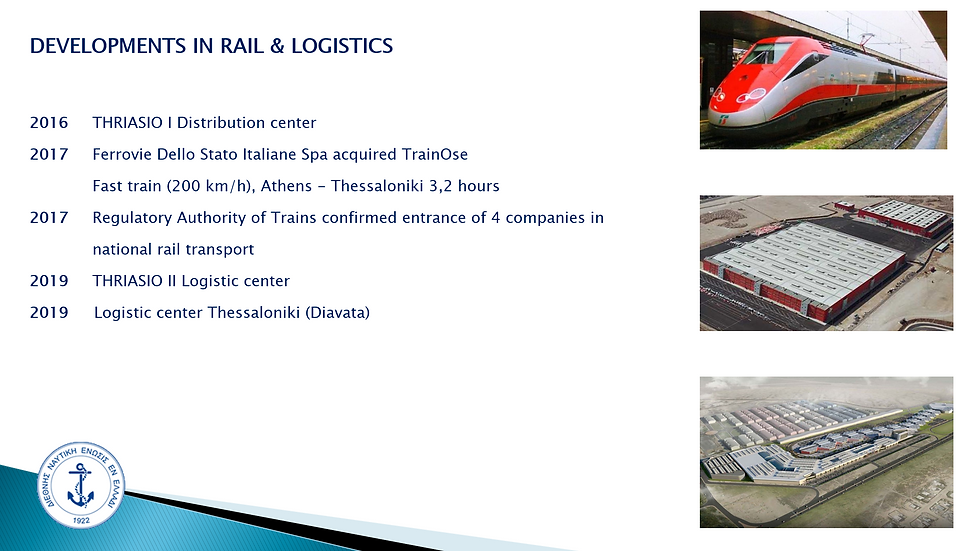 DEVELOPMENTS IN RAIL & LOGISTICS

2016 THRIASIO I Distribution center

2017 Ferrovie Dello Stato Italiane Spa acquired TrainOse
Fast train (200 km/h), Athens - Thessaloniki 3,2 hours

2017 Regulatory Authority of Trains confirmed entrance of 4 companies in national rail transport

2019 THRIASIO II Logistic center

2019 Logistic center Thessaloniki (Diavata)

ΔΙΕΘΝΗΣ ΝΑΥΤΙΚΗ ΕΝΩΣΙΣ ΕΝ ΕΛΛΑΔΙ
1922